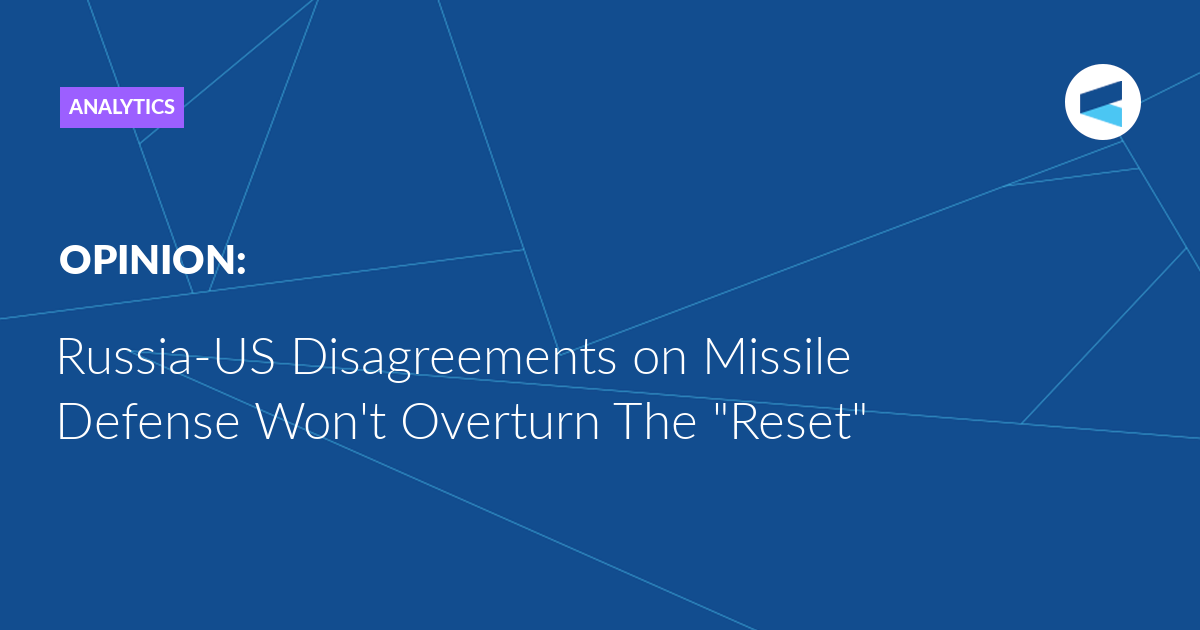 ANALYTICS

OPINION:

Russia-US Disagreements on Missile Defense Won't Overturn The "Reset"